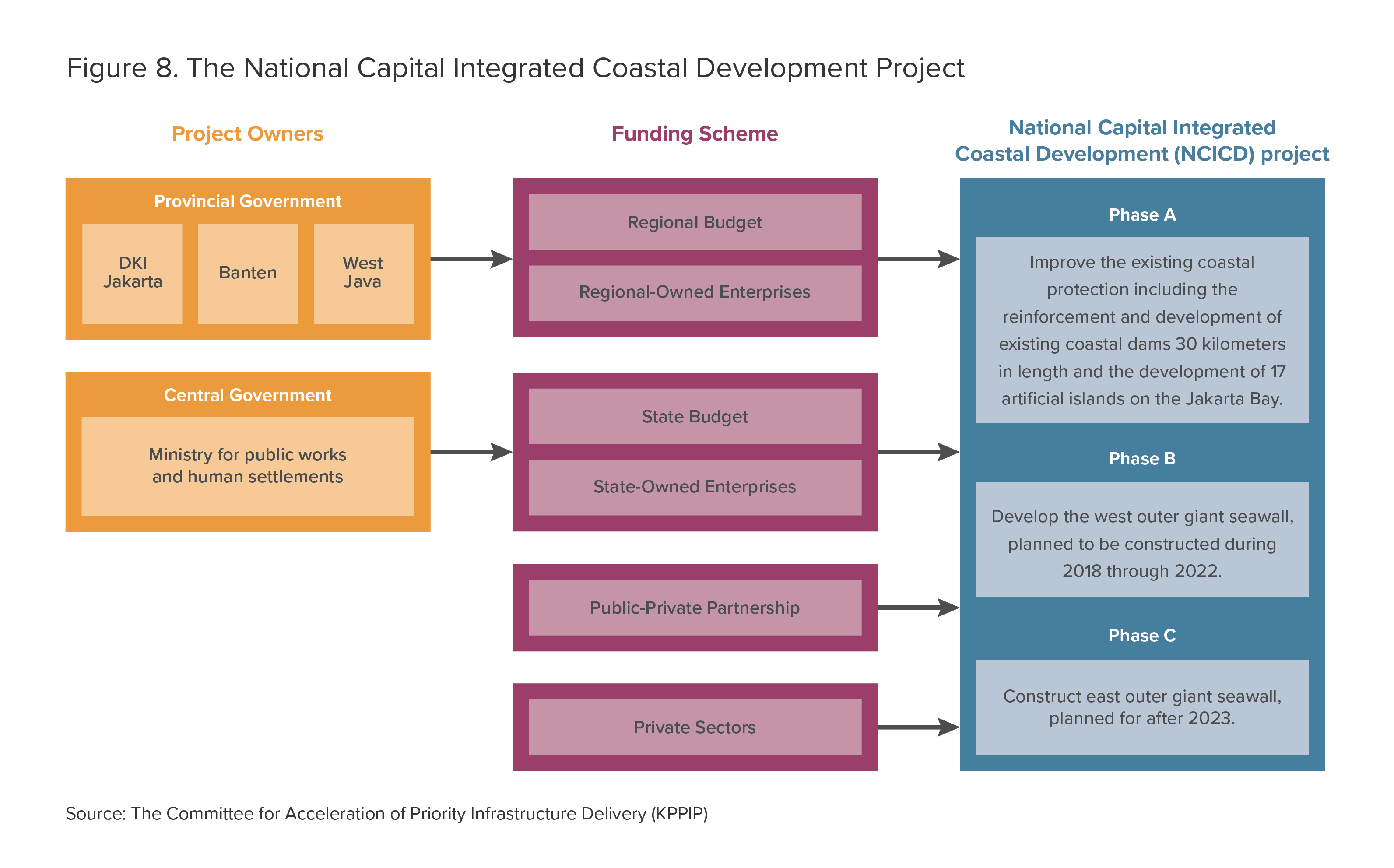 Figure 8. The National Capital Integrated Coastal Development Project

Project Owners

Provincial Government

DKI Jakarta

Banten

West Java

Central Government

Ministry for public works and human settlements

Funding Scheme

Regional Budget

Regional-Owned Enterprises

State Budget

State-Owned Enterprises

Public-Private Partnership

Private Sectors

National Capital Integrated Coastal Development (NCICD) project

Phase A

Improve the existing coastal protection including the reinforcement and development of existing coastal dams 30 kilometers in length and the development of 17 artificial islands on the Jakarta Bay.

Phase B

Develop the west outer giant seawall, planned to be constructed during 2018 through 2022.

Phase C

Construct east outer giant seawall, planned for after 2023.

Source: The Committee for Acceleration of Priority Infrastructure Delivery (KPPIP)